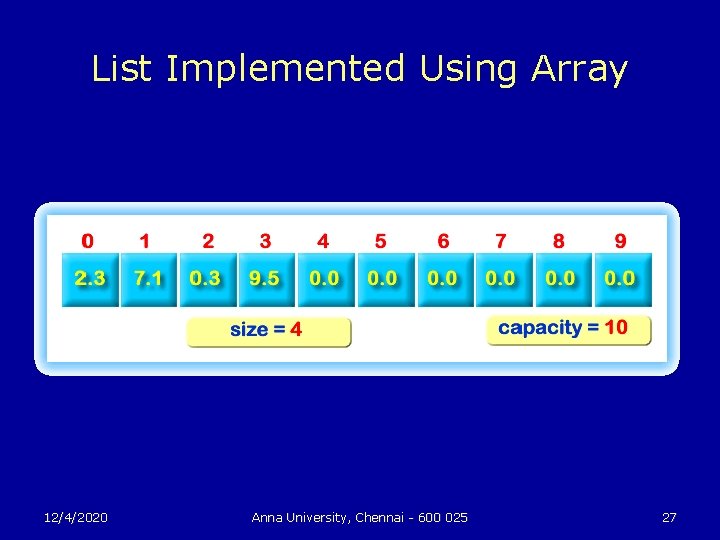 List Implemented Using Array

| 0 | 1 | 2 | 3 | 4 | 5 | 6 | 7 | 8 | 9 |
|---|---|---|---|---|---|---|---|---|---|
| 2.3 | 7.1 | 0.3 | 9.5 | 0.0 | 0.0 | 0.0 | 0.0 | 0.0 | 0.0 |

size = 4

capacity = 10

12/4/2020

Anna University, Chennai - 600 025

27